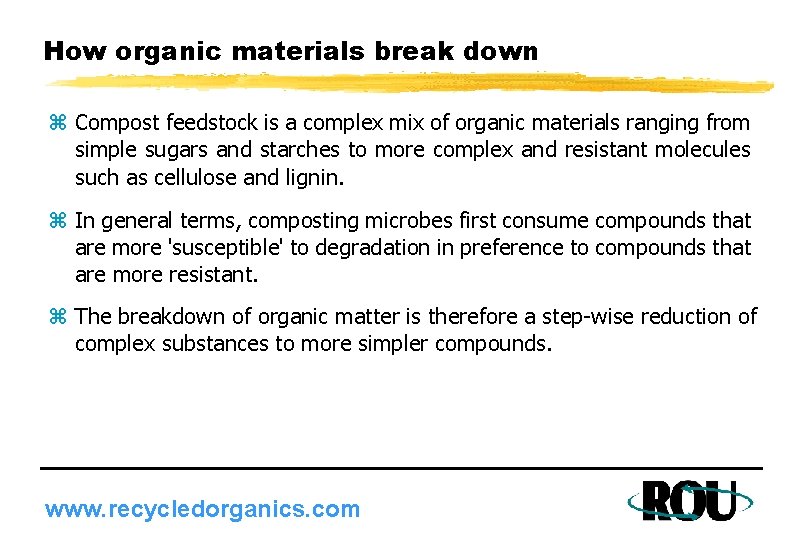 How organic materials break down

⌘ Compost feedstock is a complex mix of organic materials ranging from simple sugars and starches to more complex and resistant molecules such as cellulose and lignin.

⌘ In general terms, composting microbes first consume compounds that are more 'susceptible' to degradation in preference to compounds that are more resistant.

⌘ The breakdown of organic matter is therefore a step-wise reduction of complex substances to more simpler compounds.

www.recycledorganics.com

ROU